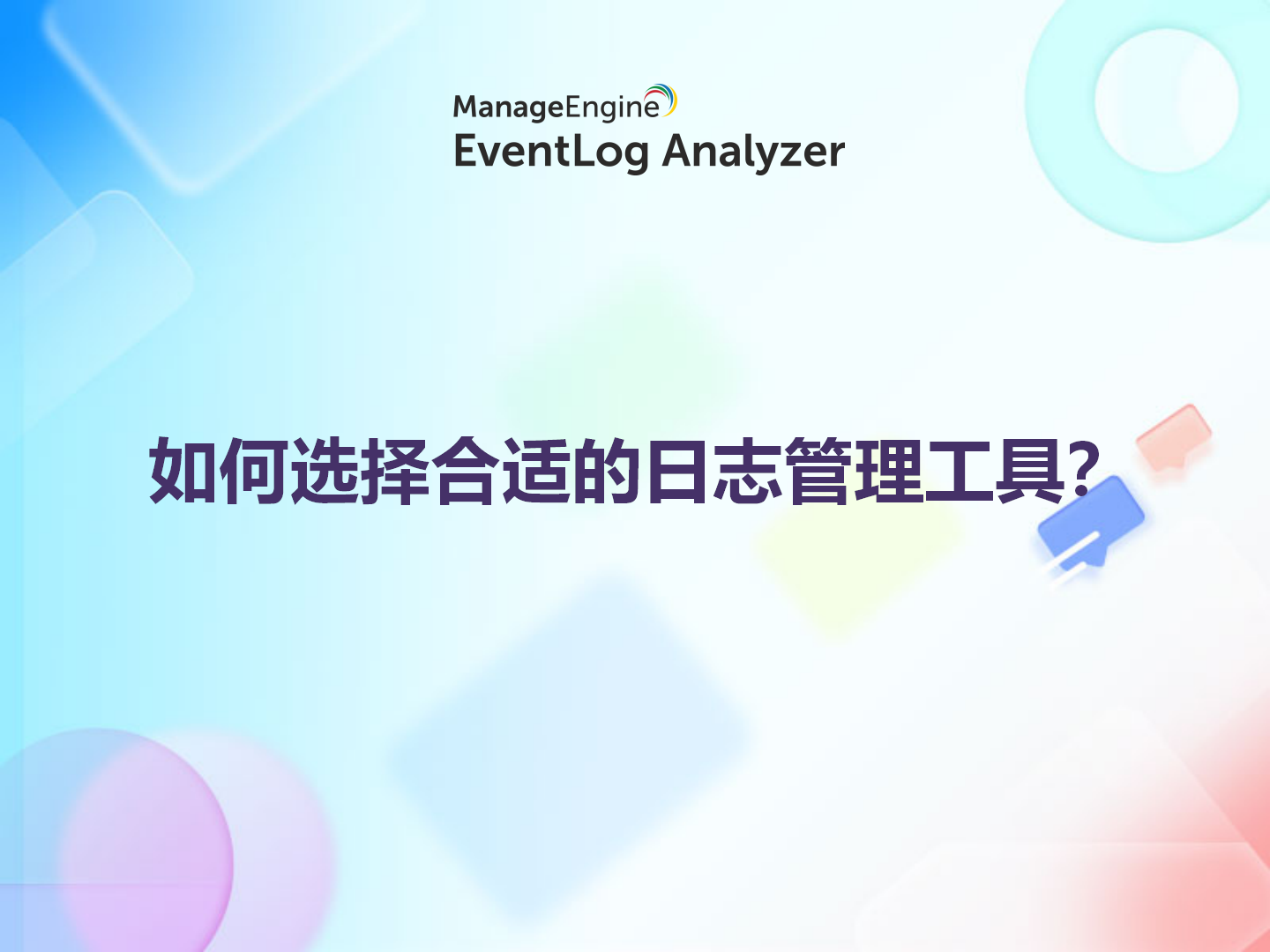 ManageEngine
EventLog Analyzer

如何选择合适的日志管理工具?